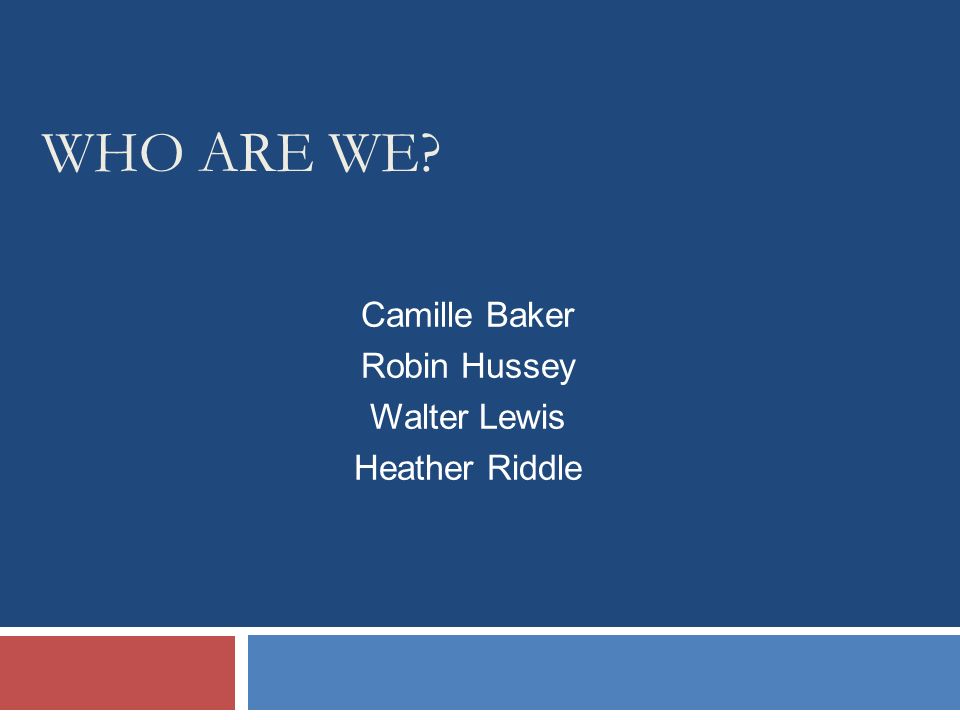 WHO ARE WE?

Camille Baker
Robin Hussey
Walter Lewis
Heather Riddle